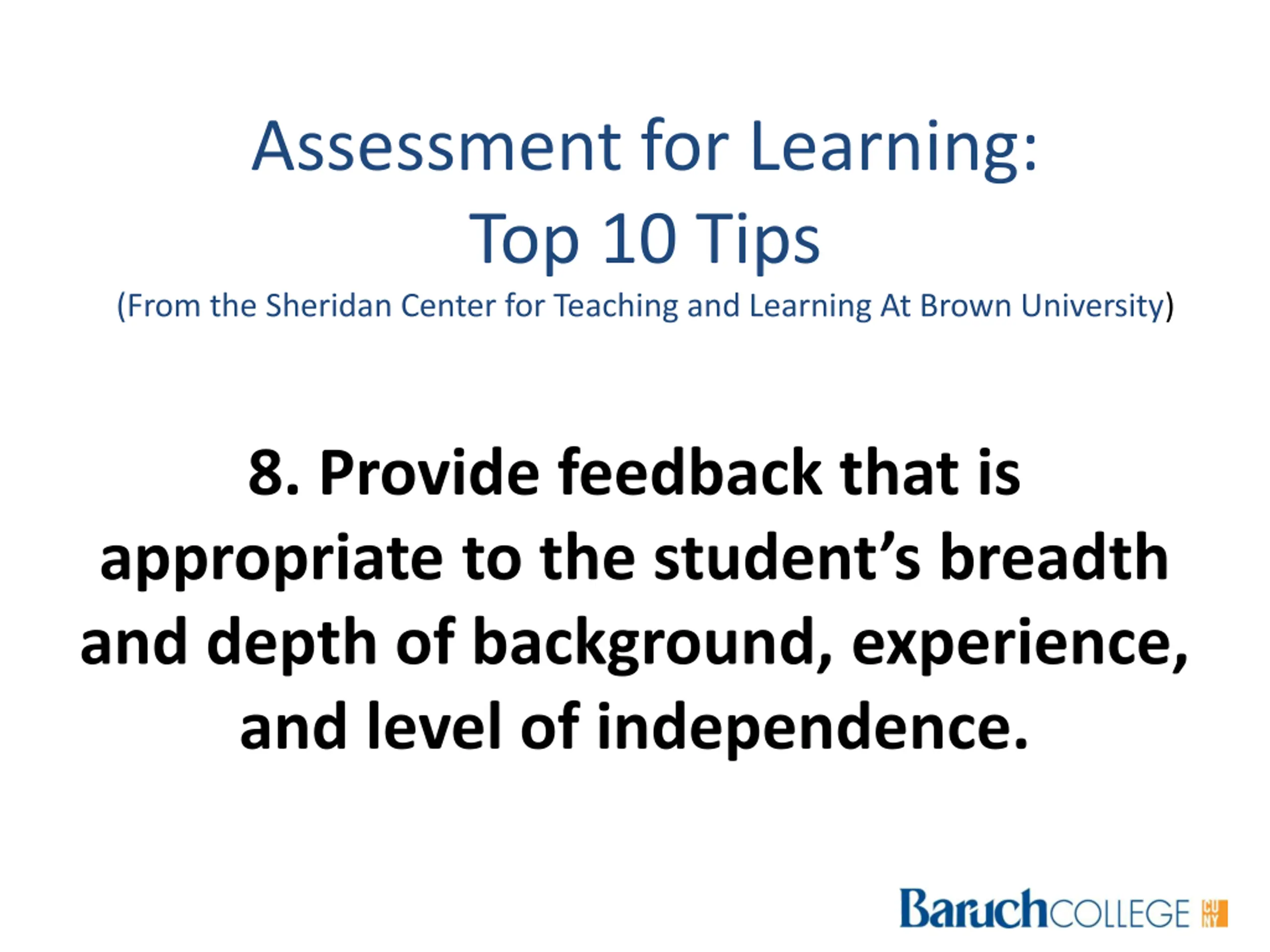 Assessment for Learning:
Top 10 Tips
(From the Sheridan Center for Teaching and Learning At Brown University)

8. Provide feedback that is appropriate to the student's breadth and depth of background, experience, and level of independence.

BaruchCOLLEGE CUNY